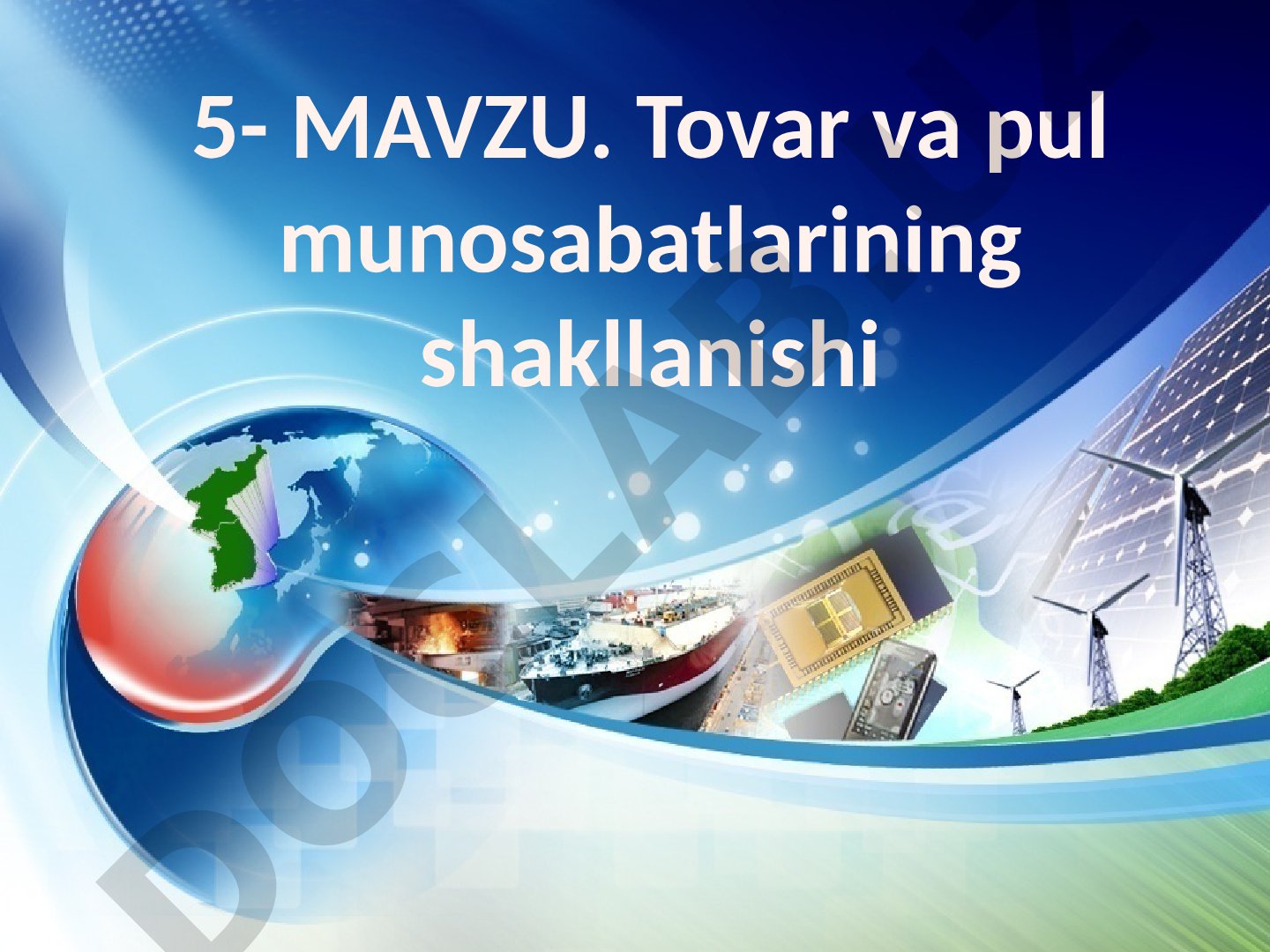 5- MAVZU. Tovar va pul munosabatlarining shakllanishi

DOCLAB.UZ